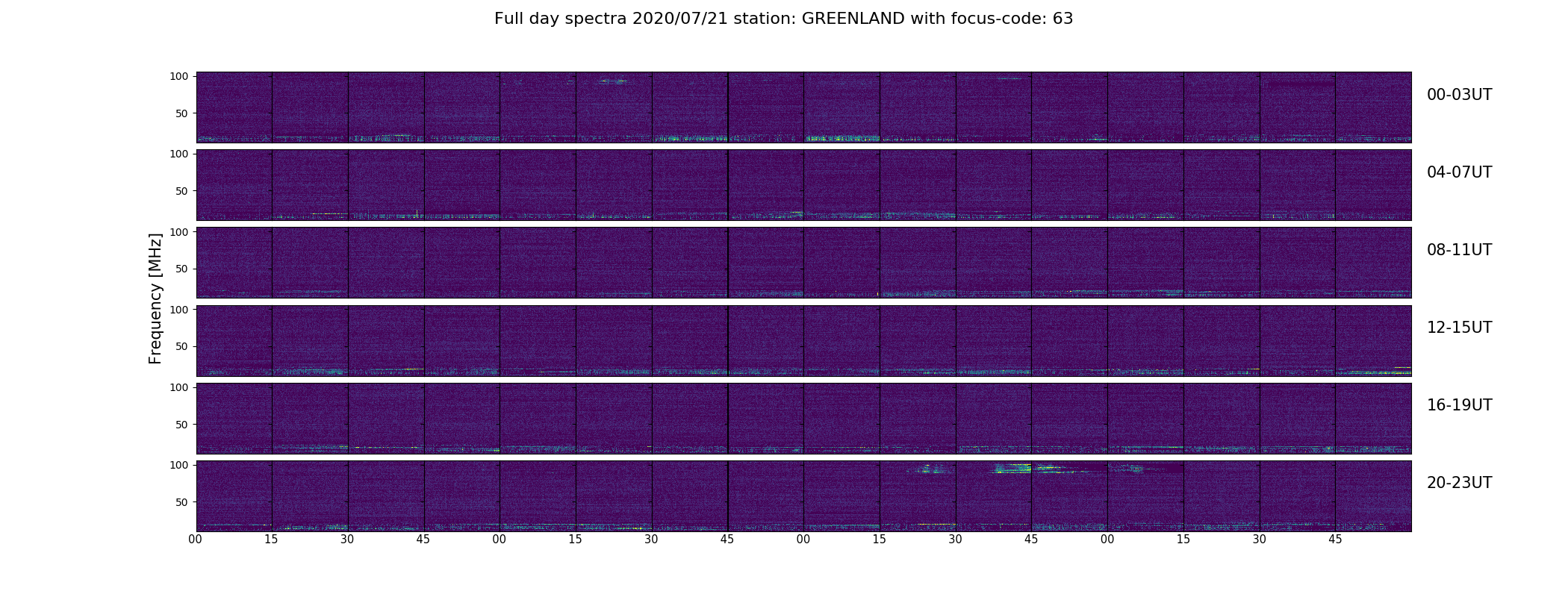 Full day spectra 2020/07/21 station: GREENLAND with focus-code: 63

Frequency [MHz]

100
50
00-03UT

100
50
04-07UT

100
50
08-11UT

100
50
12-15UT

100
50
16-19UT

100
50
20-23UT

00 15 30 45 00 15 30 45 00 15 30 45 00 15 30 45